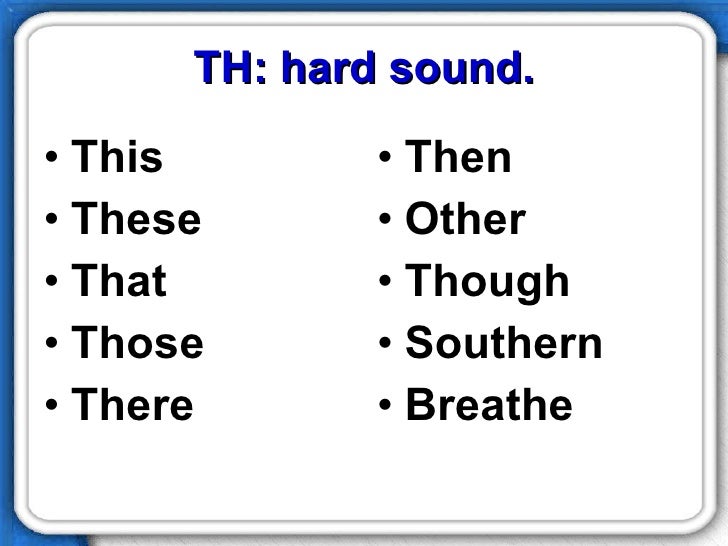 TH: hard sound.

• This
• These
• That
• Those
• There

• Then
• Other
• Though
• Southern
• Breathe